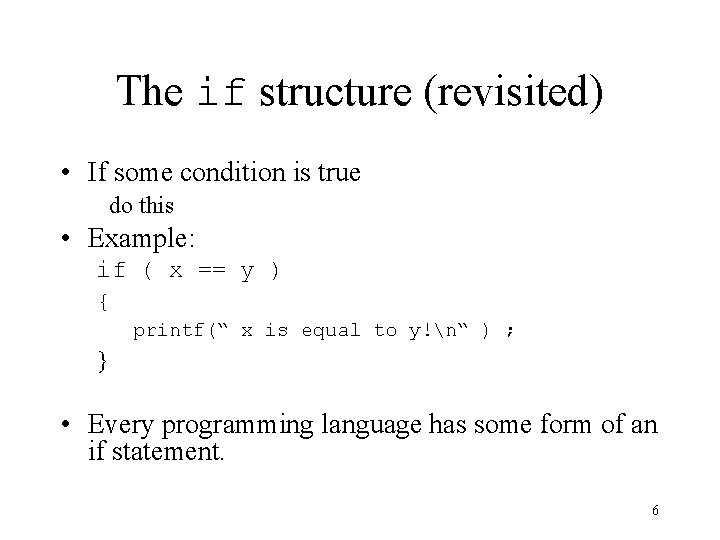 The if structure (revisited)

• If some condition is true
do this

• Example:
if ( x == y )
{
printf(“ x is equal to y!\n“ ) ;
}

• Every programming language has some form of an if statement.

6